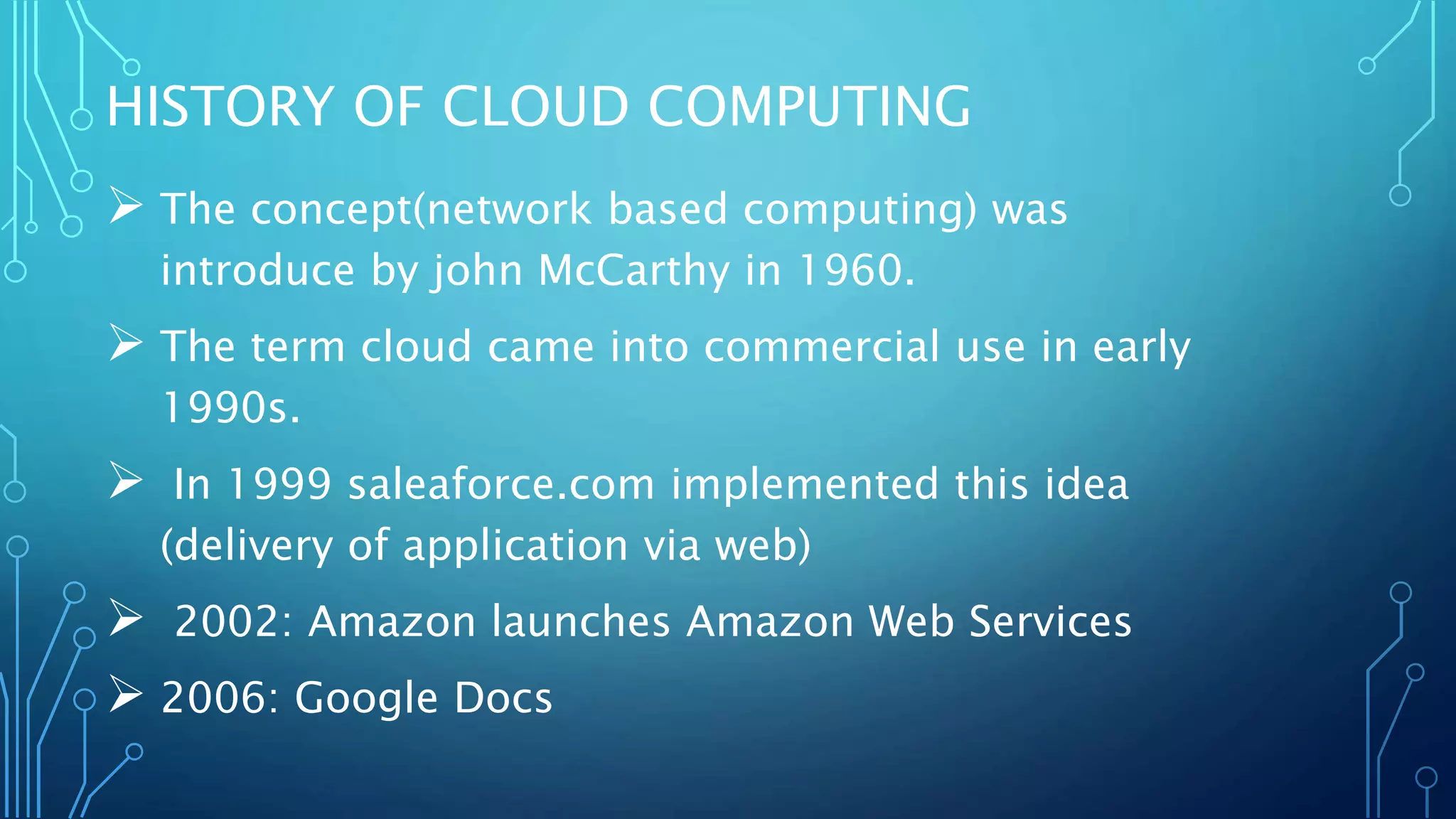 HISTORY OF CLOUD COMPUTING

➢ The concept(network based computing) was introduce by john McCarthy in 1960.

➢ The term cloud came into commercial use in early 1990s.

➢ In 1999 saleaforce.com implemented this idea (delivery of application via web)

➢ 2002: Amazon launches Amazon Web Services

➢ 2006: Google Docs